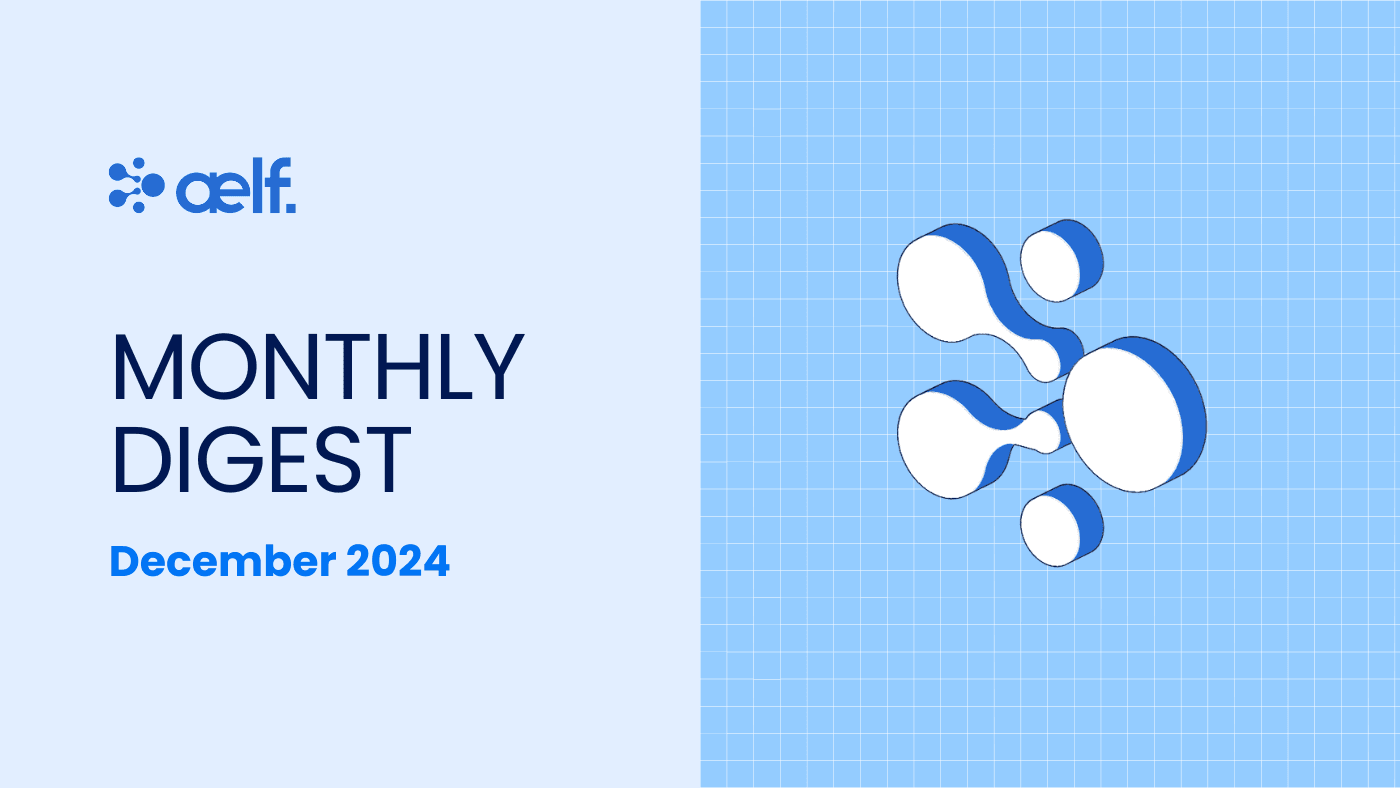 aelf.

MONTHLY DIGEST

December 2024